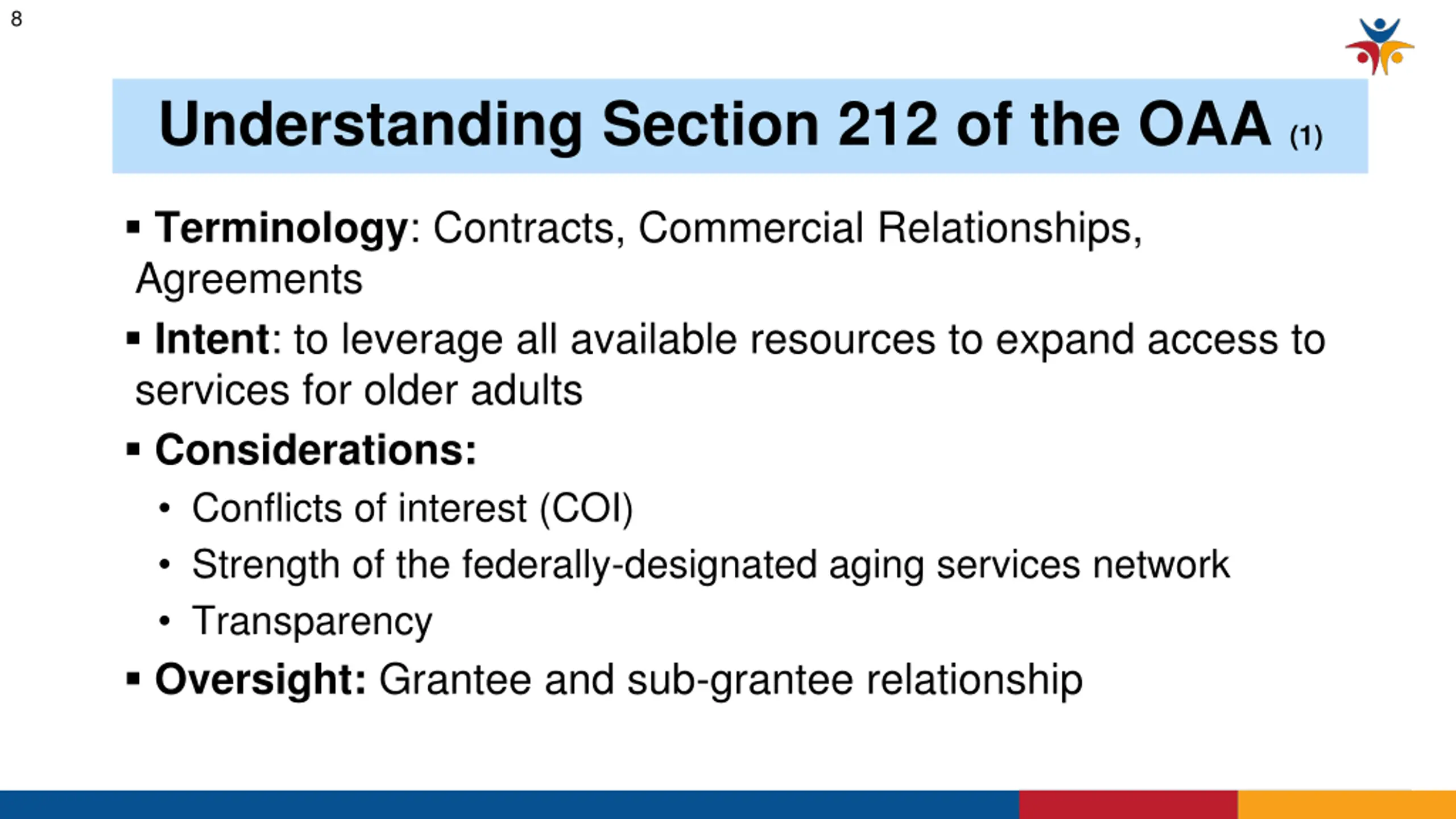 8

Understanding Section 212 of the OAA (1)

▪ Terminology: Contracts, Commercial Relationships, Agreements

▪ Intent: to leverage all available resources to expand access to services for older adults

▪ Considerations:

• Conflicts of interest (COI)

• Strength of the federally-designated aging services network

• Transparency

▪ Oversight: Grantee and sub-grantee relationship